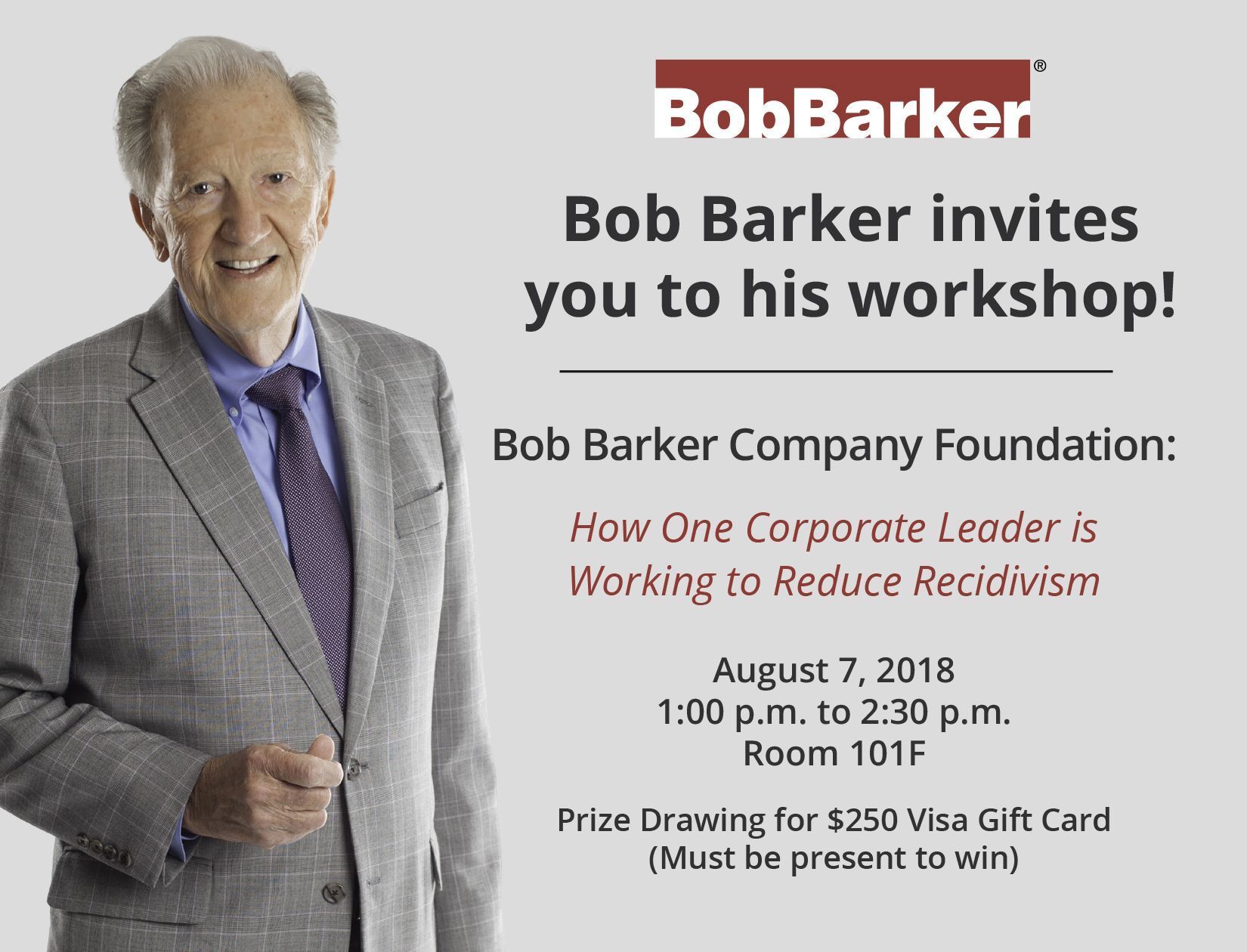 BobBarker®

Bob Barker invites you to his workshop!

Bob Barker Company Foundation:

How One Corporate Leader is Working to Reduce Recidivism

August 7, 2018
1:00 p.m. to 2:30 p.m.
Room 101F

Prize Drawing for \$250 Visa Gift Card
(Must be present to win)